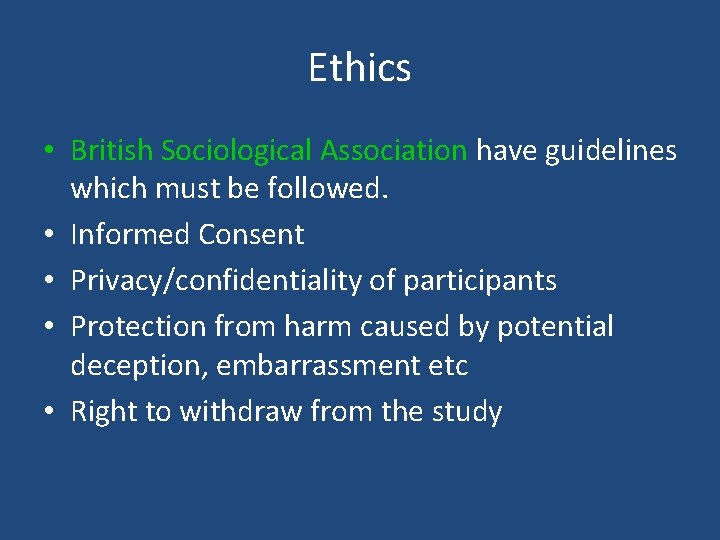 Ethics

• British Sociological Association have guidelines which must be followed.
• Informed Consent
• Privacy/confidentiality of participants
• Protection from harm caused by potential deception, embarrassment etc
• Right to withdraw from the study